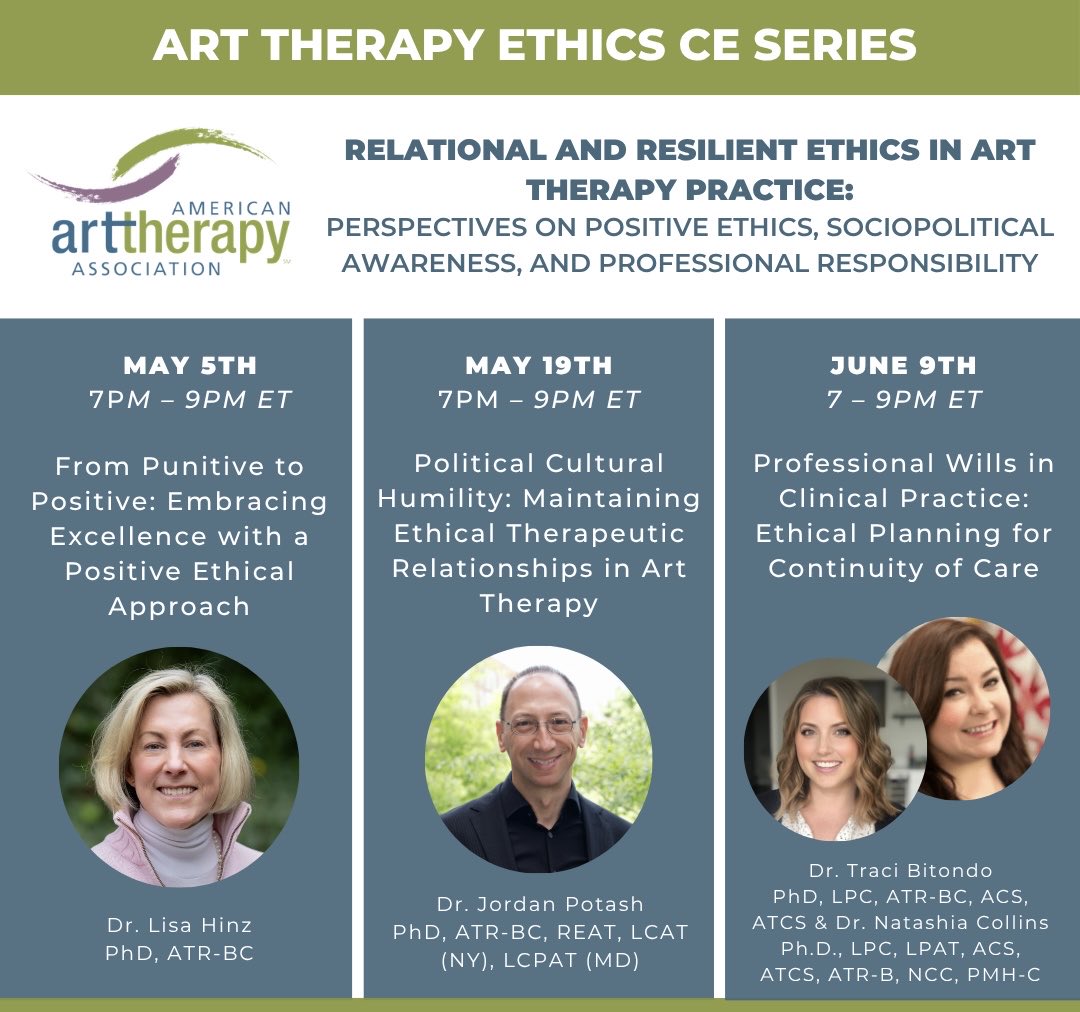 ART THERAPY ETHICS CE SERIES

AMERICAN
arttherapy
ASSOCIATION

RELATIONAL AND RESILIENT ETHICS IN ART THERAPY PRACTICE:
PERSPECTIVES ON POSITIVE ETHICS, SOCIOPOLITICAL AWARENESS, AND PROFESSIONAL RESPONSIBILITY

MAY 5TH
7PM – 9PM ET

From Punitive to Positive: Embracing Excellence with a Positive Ethical Approach

Dr. Lisa Hinz
PhD, ATR-BC

MAY 19TH
7PM – 9PM ET

Political Cultural Humility: Maintaining Ethical Therapeutic Relationships in Art Therapy

Dr. Jordan Potash
PhD, ATR-BC, REAT, LCAT (NY), LCPAT (MD)

JUNE 9TH
7 – 9PM ET

Professional Wills in Clinical Practice: Ethical Planning for Continuity of Care

Dr. Traci Bitondo
PhD, LPC, ATR-BC, ACS, ATCS & Dr. Natashia Collins
Ph.D., LPC, LPAT, ACS, ATCS, ATR-B, NCC, PMH-C